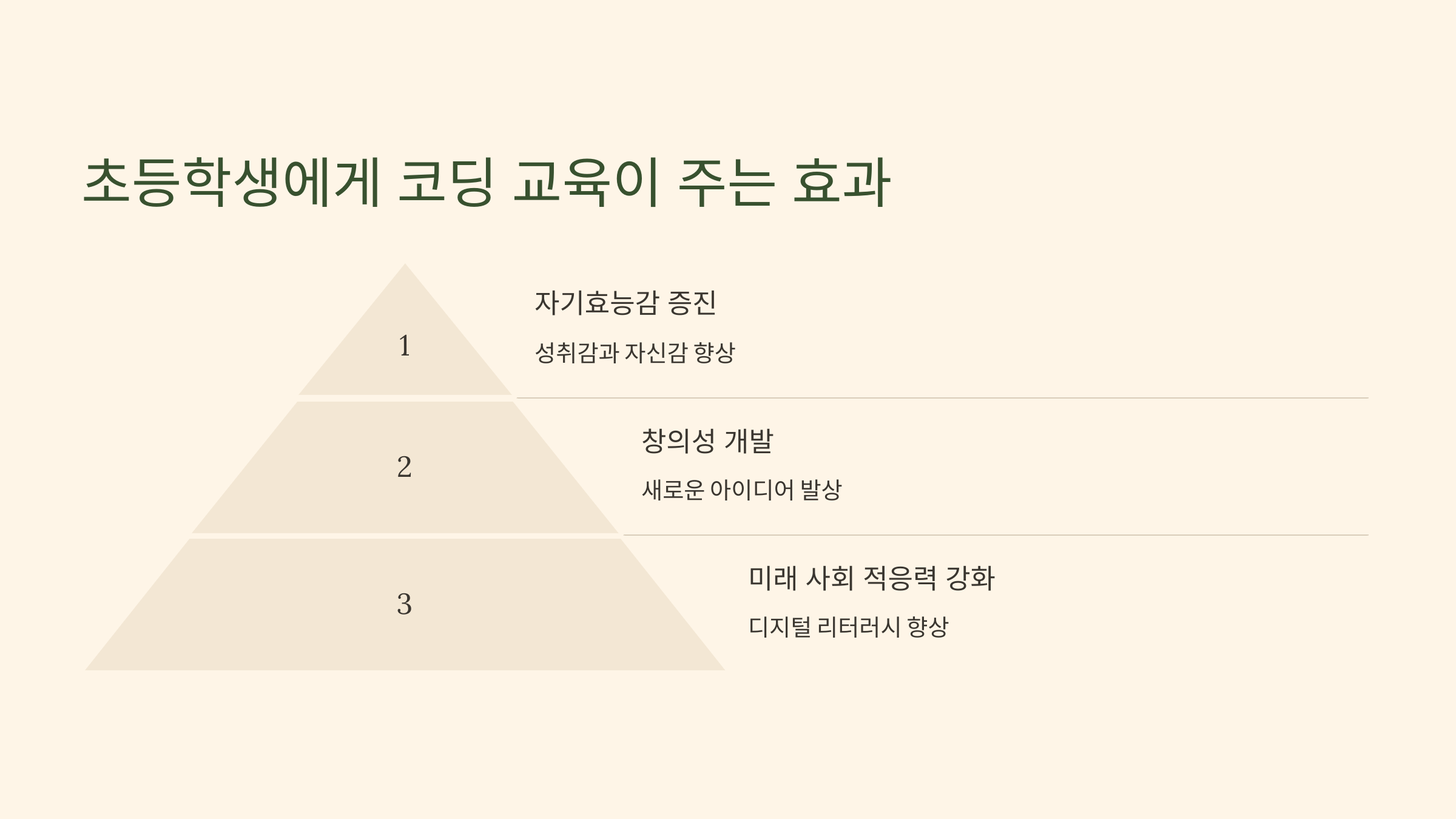 초등학생에게 코딩 교육이 주는 효과

1

자기효능감 증진

성취감과 자신감 향상

2

창의성 개발

새로운 아이디어 발상

3

미래 사회 적응력 강화

디지털 리터러시 향상